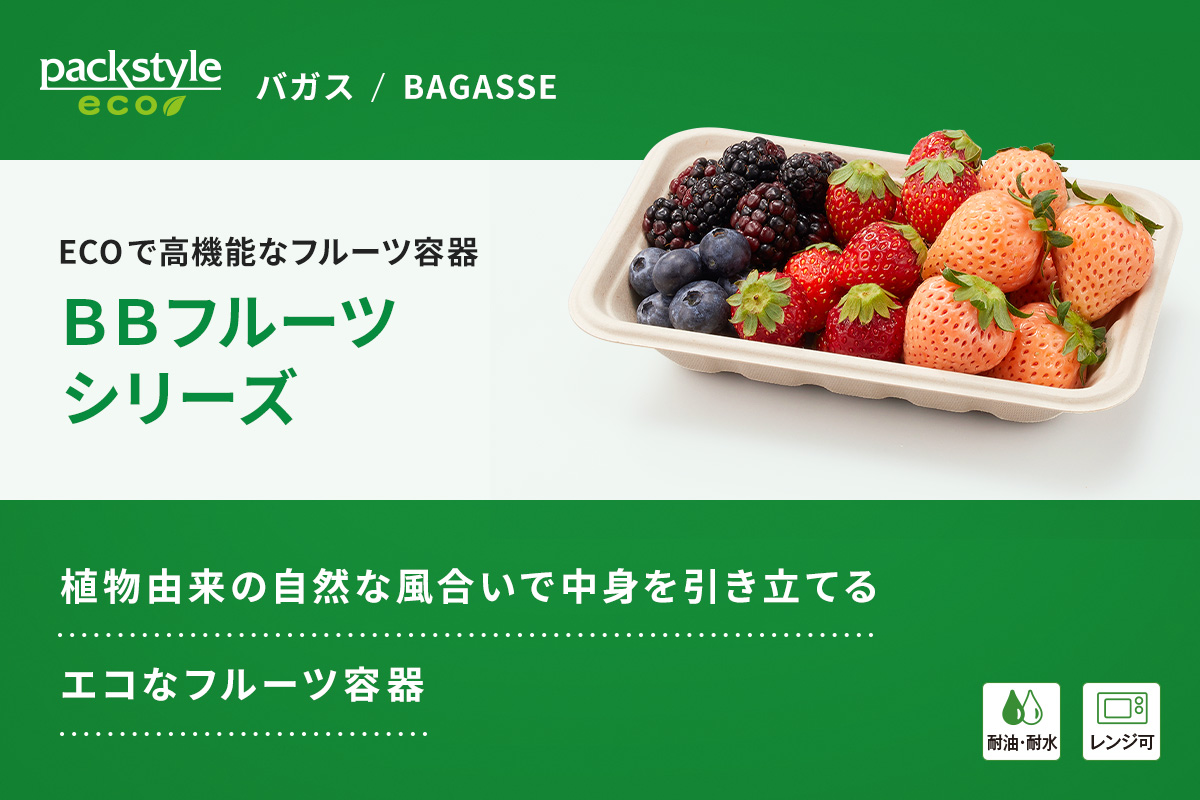 packstyle
eco

バガス / BAGASSE

ECOで高機能なフルーツ容器

ＢＢフルーツ
シリーズ

植物由来の自然な風合いで中身を引き立てる

エコなフルーツ容器

耐油・耐水

レンジ可